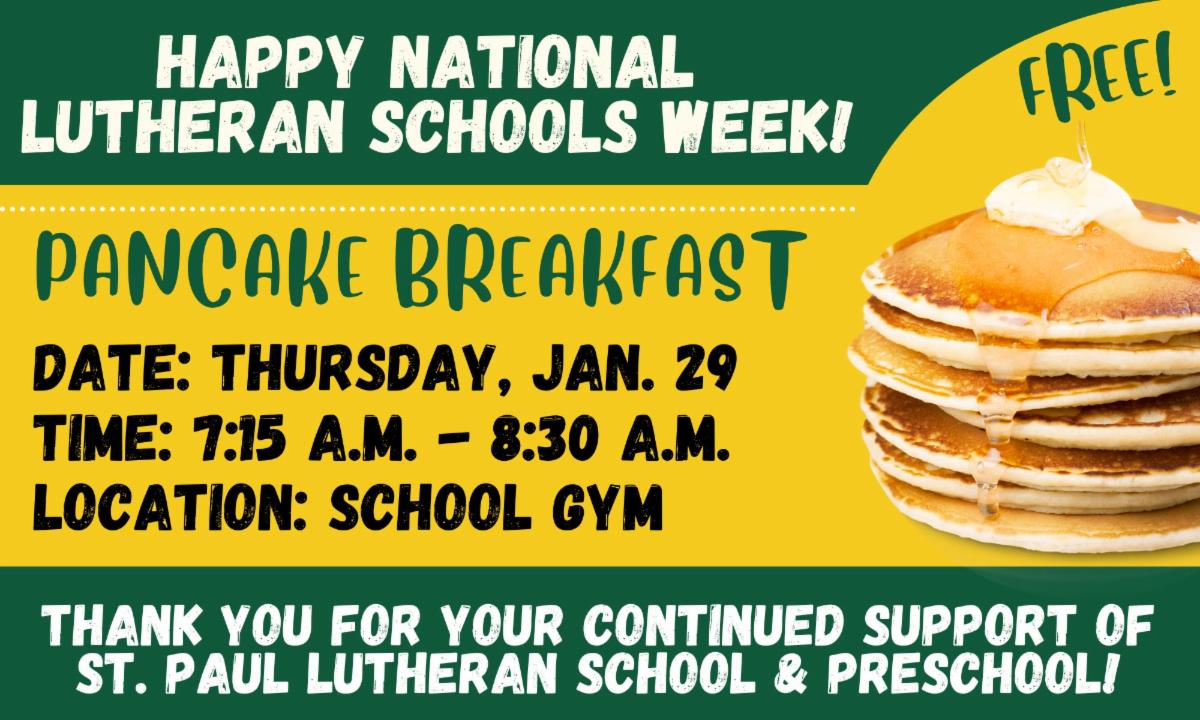 HAPPY NATIONAL LUTHERAN SCHOOLS WEEK!

FREE!

PANCAKE BREAKFAST

DATE: THURSDAY, JAN. 29
TIME: 7:15 A.M. - 8:30 A.M.
LOCATION: SCHOOL GYM

THANK YOU FOR YOUR CONTINUED SUPPORT OF ST. PAUL LUTHERAN SCHOOL & PRESCHOOL!